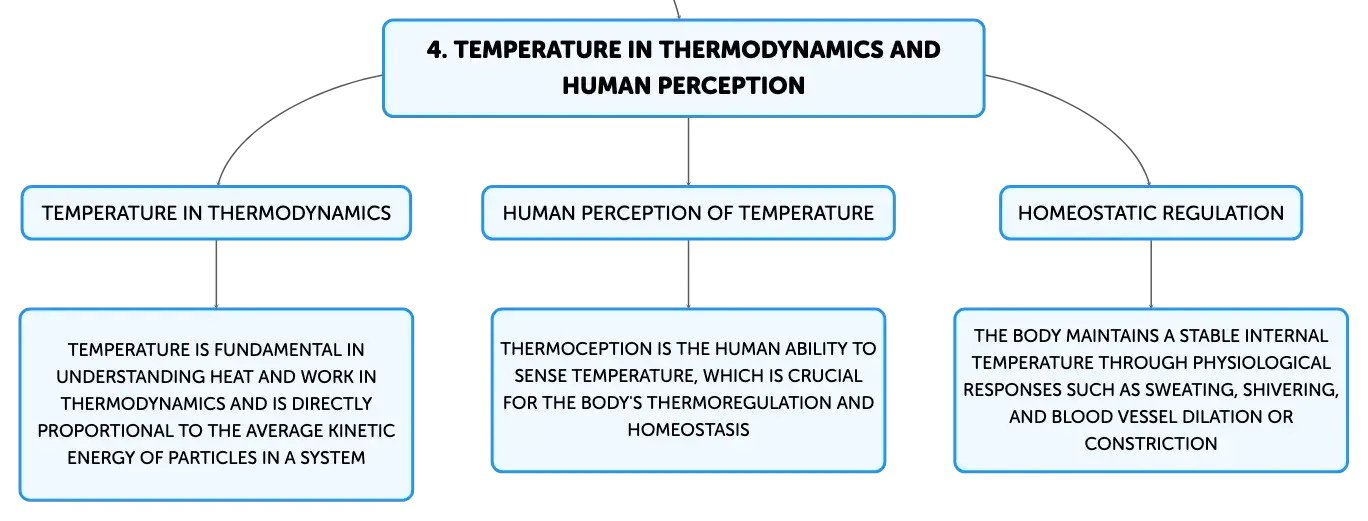 4. TEMPERATURE IN THERMODYNAMICS AND HUMAN PERCEPTION

TEMPERATURE IN THERMODYNAMICS

TEMPERATURE IS FUNDAMENTAL IN UNDERSTANDING HEAT AND WORK IN THERMODYNAMICS AND IS DIRECTLY PROPORTIONAL TO THE AVERAGE KINETIC ENERGY OF PARTICLES IN A SYSTEM

HUMAN PERCEPTION OF TEMPERATURE

THERMOCEPTION IS THE HUMAN ABILITY TO SENSE TEMPERATURE, WHICH IS CRUCIAL FOR THE BODY'S THERMOREGULATION AND HOMEOSTASIS

HOMEOSTATIC REGULATION

THE BODY MAINTAINS A STABLE INTERNAL TEMPERATURE THROUGH PHYSIOLOGICAL RESPONSES SUCH AS SWEATING, SHIVERING, AND BLOOD VESSEL DILATION OR CONSTRICTION